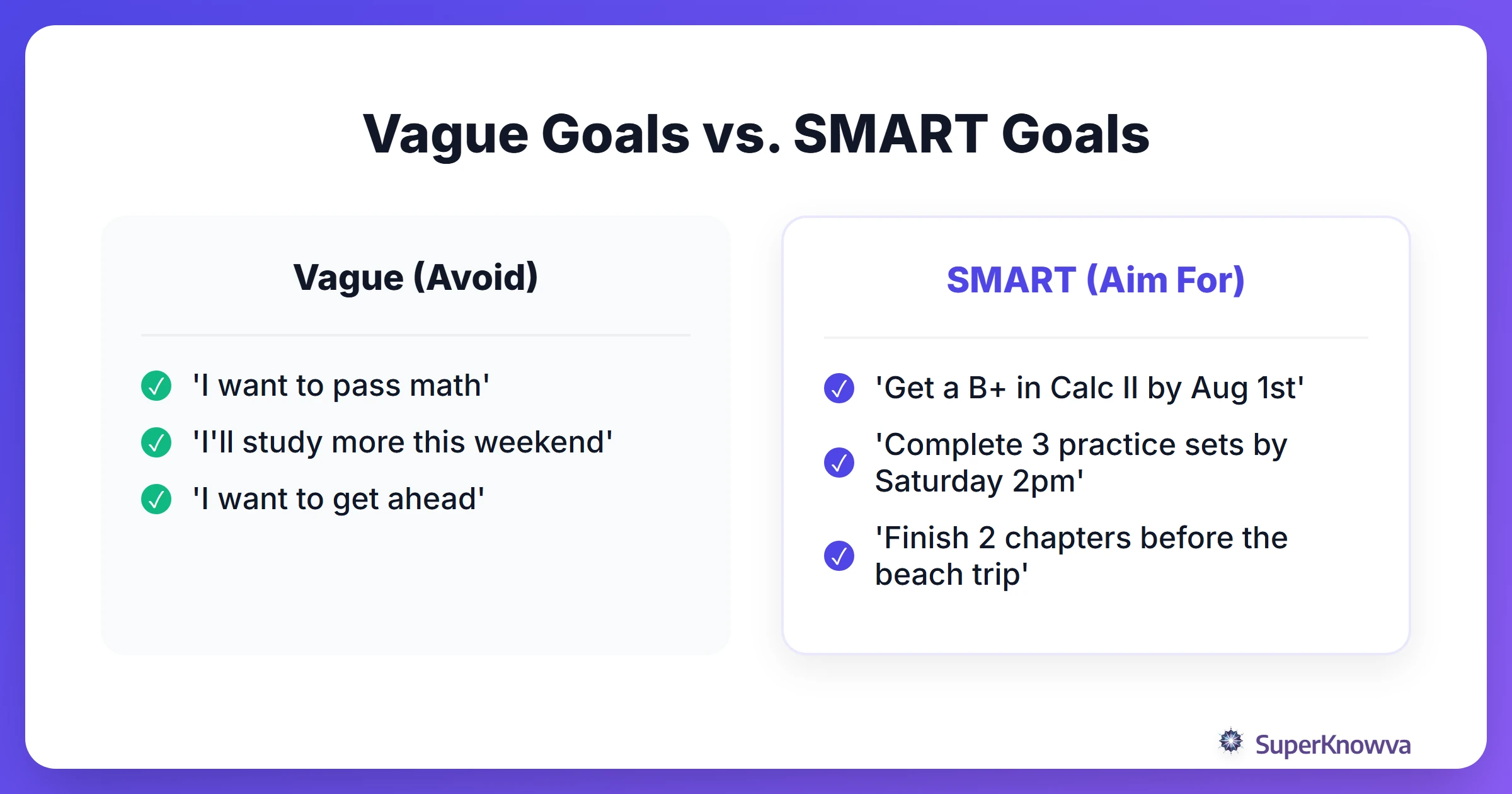 Vague Goals vs. SMART Goals

Vague (Avoid)

'I want to pass math'

'I'll study more this weekend'

'I want to get ahead'

SMART (Aim For)

'Get a B+ in Calc II by Aug 1st'

'Complete 3 practice sets by Saturday 2pm'

'Finish 2 chapters before the beach trip'

SuperKnowva